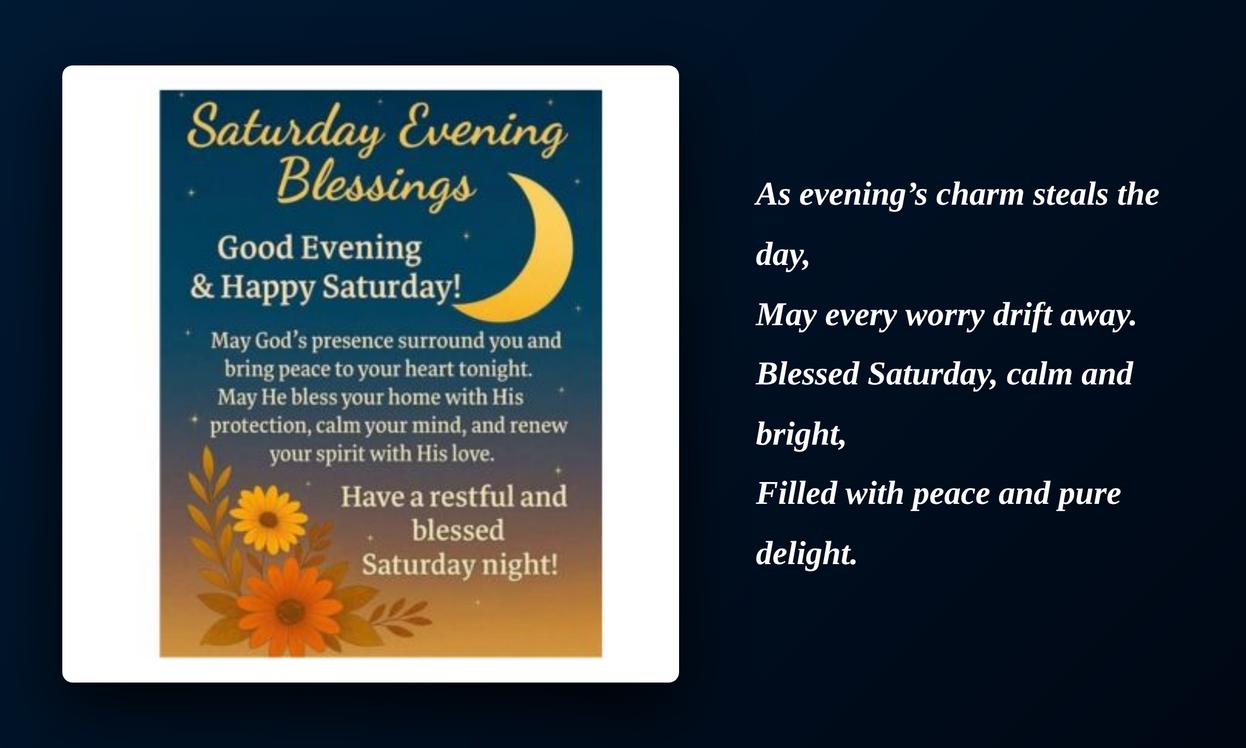 Saturday Evening Blessings

Good Evening & Happy Saturday!

May God's presence surround you and bring peace to your heart tonight. May He bless your home with His protection, calm your mind, and renew your spirit with His love.

Have a restful and blessed Saturday night!

As evening's charm steals the day,
May every worry drift away.
Blessed Saturday, calm and bright,
Filled with peace and pure delight.